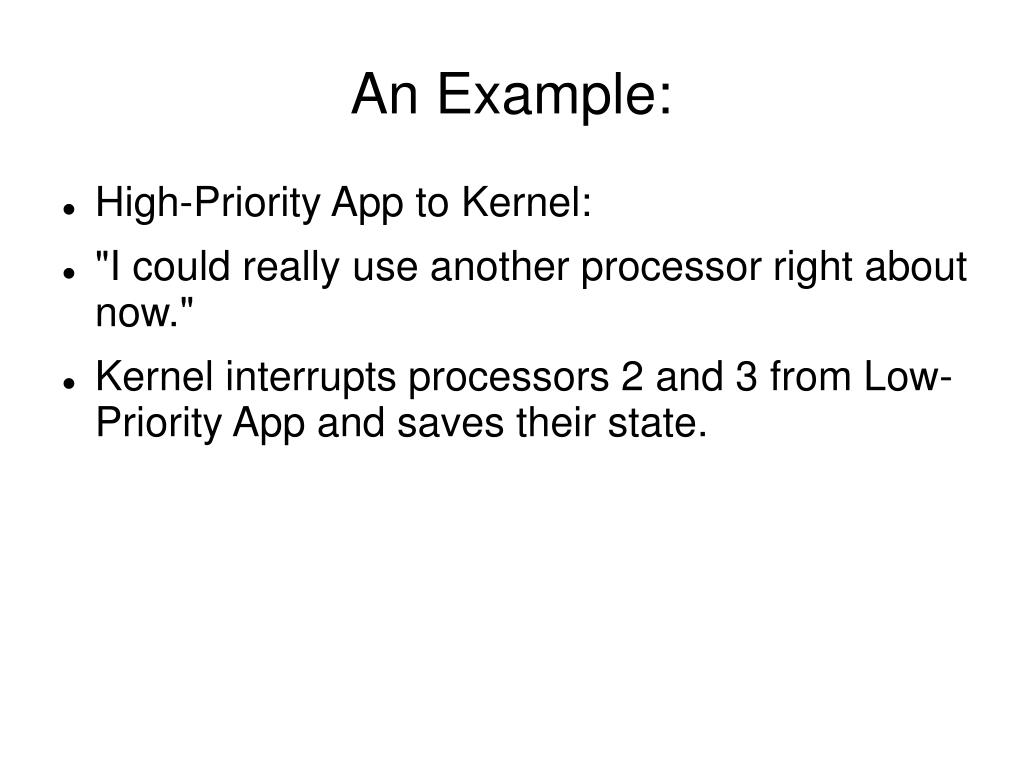 An Example:

- High-Priority App to Kernel:
- "I could really use another processor right about now."
- Kernel interrupts processors 2 and 3 from Low-Priority App and saves their state.